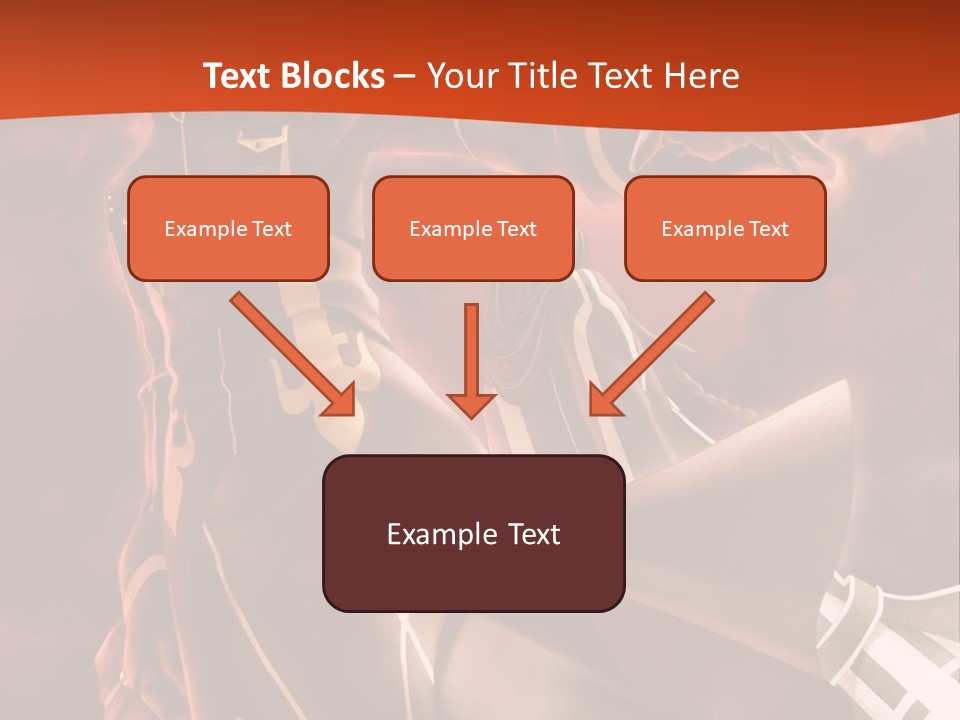 Text Blocks – Your Title Text Here

Example Text

Example Text

Example Text

Example Text